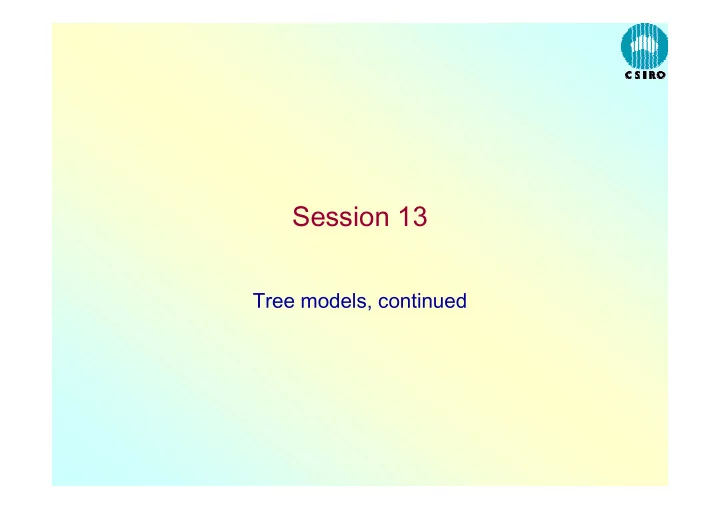 CSIRO

Session 13

Tree models, continued